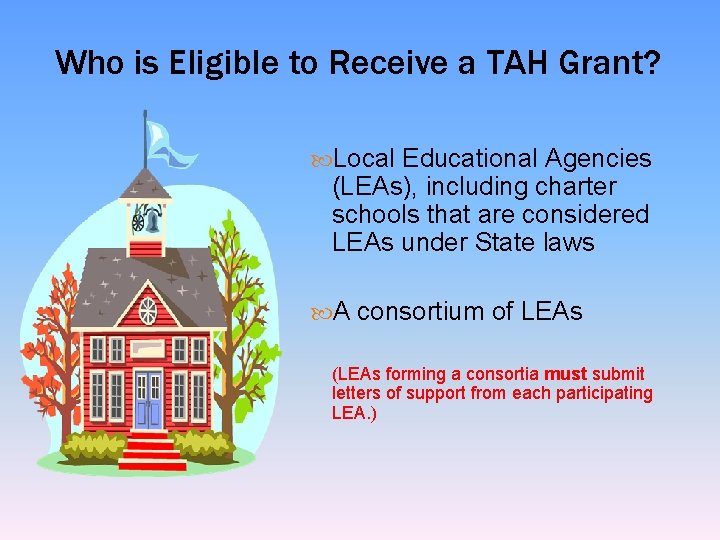 Who is Eligible to Receive a TAH Grant?

Local Educational Agencies (LEAs), including charter schools that are considered LEAs under State laws

A consortium of LEAs

(LEAs forming a consortia must submit letters of support from each participating LEA.)